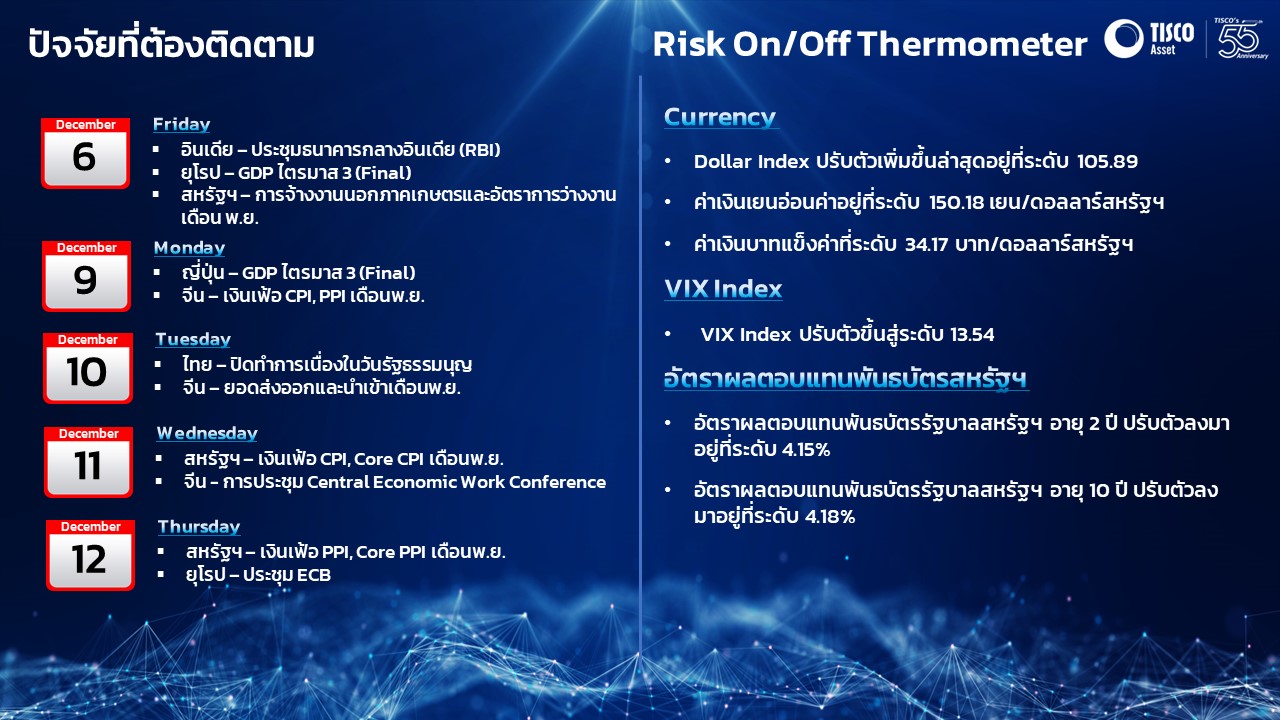 ปัจจัยที่ต้องติดตาม

December
6
Friday
▪ อินเดีย – ประชุมธนาคารกลางอินเดีย (RBI)
▪ ยุโรป – GDP ไตรมาส 3 (Final)
▪ สหรัฐฯ – การจ้างงานนอกภาคเกษตรและอัตราการว่างงานเดือน พ.ย.

December
9
Monday
▪ ญี่ปุ่น – GDP ไตรมาส 3 (Final)
▪ จีน – เงินเฟ้อ CPI, PPI เดือนพ.ย.

December
10
Tuesday
▪ ไทย – ปิดทำการเนื่องในวันรัฐธรรมนูญ
▪ จีน – ยอดส่งออกและนำเข้าเดือนพ.ย.

December
11
Wednesday
▪ สหรัฐฯ – เงินเฟ้อ CPI, Core CPI เดือนพ.ย.
▪ จีน – การประชุม Central Economic Work Conference

December
12
Thursday
▪ สหรัฐฯ – เงินเฟ้อ PPI, Core PPI เดือนพ.ย.
▪ ยุโรป – ประชุม ECB

Risk On/Off Thermometer

TISCO Asset
TISCO's 55 Anniversary

Currency
• Dollar Index ปรับตัวเพิ่มขึ้นล่าสุดอยู่ที่ระดับ 105.89
• ค่าเงินเยนอ่อนค่าอยู่ที่ระดับ 150.18 เยน/ดอลลาร์สหรัฐฯ
• ค่าเงินบาทแข็งค่าที่ระดับ 34.17 บาท/ดอลลาร์สหรัฐฯ

VIX Index
• VIX Index ปรับตัวขึ้นสู่ระดับ 13.54

อัตราผลตอบแทนพันธบัตรสหรัฐฯ
• อัตราผลตอบแทนพันธบัตรรัฐบาลสหรัฐฯ อายุ 2 ปี ปรับตัวลงมาอยู่ที่ระดับ 4.15%
• อัตราผลตอบแทนพันธบัตรรัฐบาลสหรัฐฯ อายุ 10 ปี ปรับตัวลงมาอยู่ที่ระดับ 4.18%